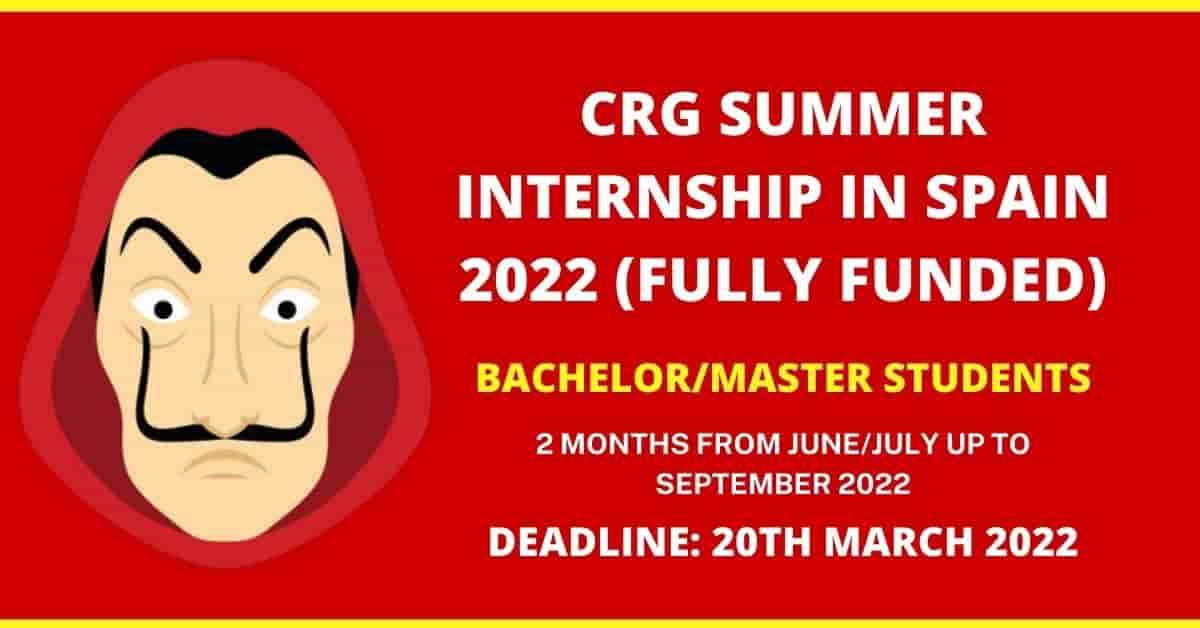 CRG SUMMER INTERNSHIP IN SPAIN 2022 (FULLY FUNDED)

BACHELOR/MASTER STUDENTS

2 MONTHS FROM JUNE/JULY UP TO SEPTEMBER 2022

DEADLINE: 20TH MARCH 2022